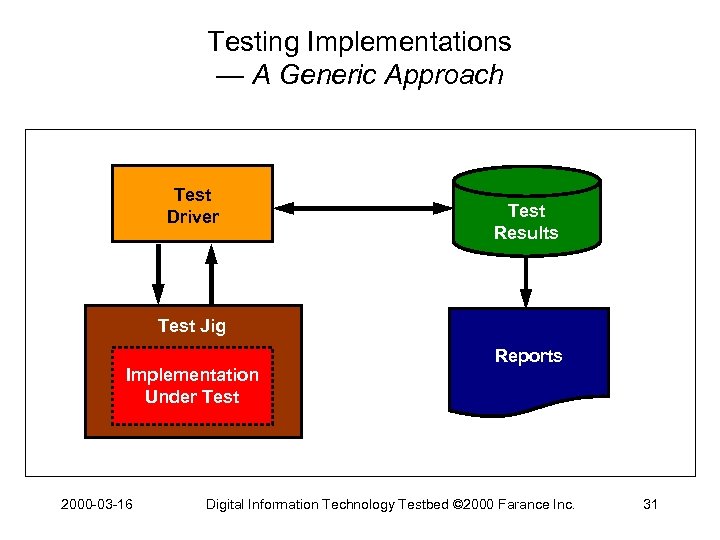 Testing Implementations
— A Generic Approach

Test Driver

Test Results

Test Jig

Implementation Under Test

Reports

2000-03-16 Digital Information Technology Testbed ©2000 Farance Inc. 31